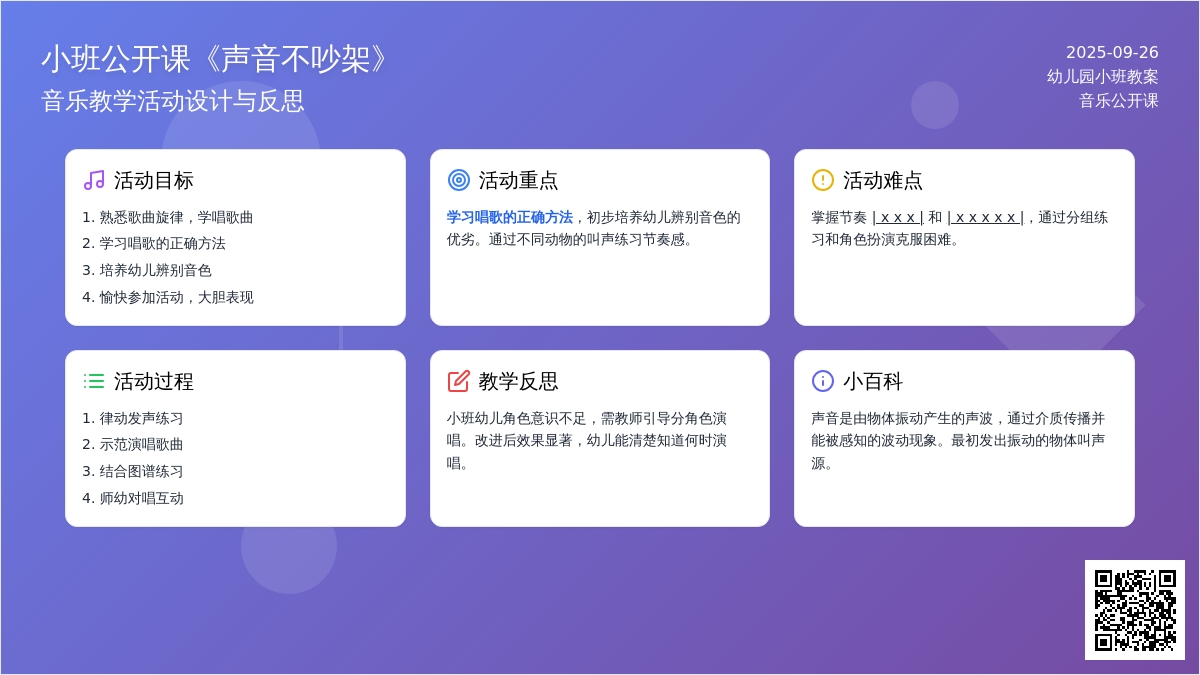 小班公开课《声音不吵架》
音乐教学活动设计与反思

2025-09-26
幼儿园小班教案
音乐公开课

活动目标
1. 熟悉歌曲旋律，学唱歌曲
2. 学习唱歌的正确方法
3. 培养幼儿辨别音色
4. 愉快参加活动，大胆表现

活动重点
学习唱歌的正确方法，初步培养幼儿辨别音色的优劣。通过不同动物的叫声练习节奏感。

活动难点
掌握节奏 | x x x | 和 | x x x x x |，通过分组练习和角色扮演克服困难。

活动过程
1. 律动发声练习
2. 示范演唱歌曲
3. 结合图谱练习
4. 师幼对唱互动

教学反思
小班幼儿角色意识不足，需教师引导分角色演唱。改进后效果显著，幼儿能清楚知道何时演唱。

小百科
声音是由物体振动产生的声波，通过介质传播并能被感知的波动现象。最初发出振动的物体叫声源。